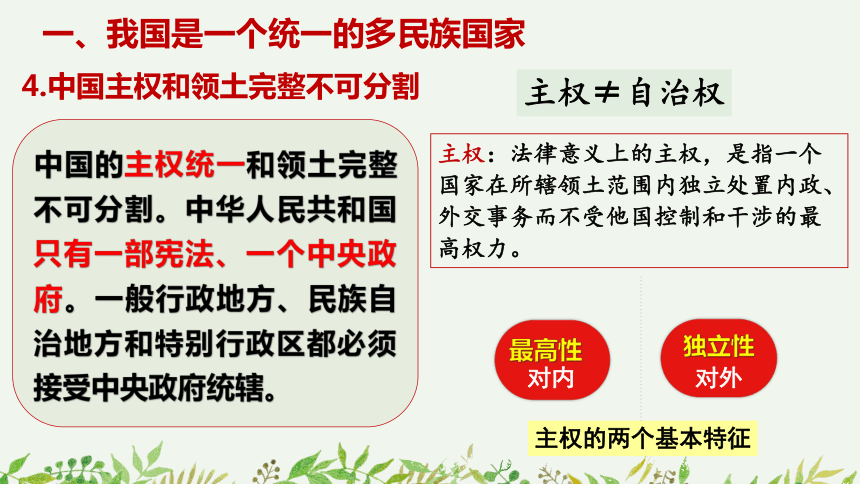 一、我国是一个统一的多民族国家

4.中国主权和领土完整不可分割

中国的主权统一和领土完整不可分割。中华人民共和国只有一部宪法、一个中央政府。一般行政地方、民族自治地方和特别行政区都必须接受中央政府统辖。

主权≠自治权

主权：法律意义上的主权，是指一个国家在所辖领土范围内独立处置内政、外交事务而不受他国控制和干涉的最高权力。

最高性
对内

独立性
对外

主权的两个基本特征